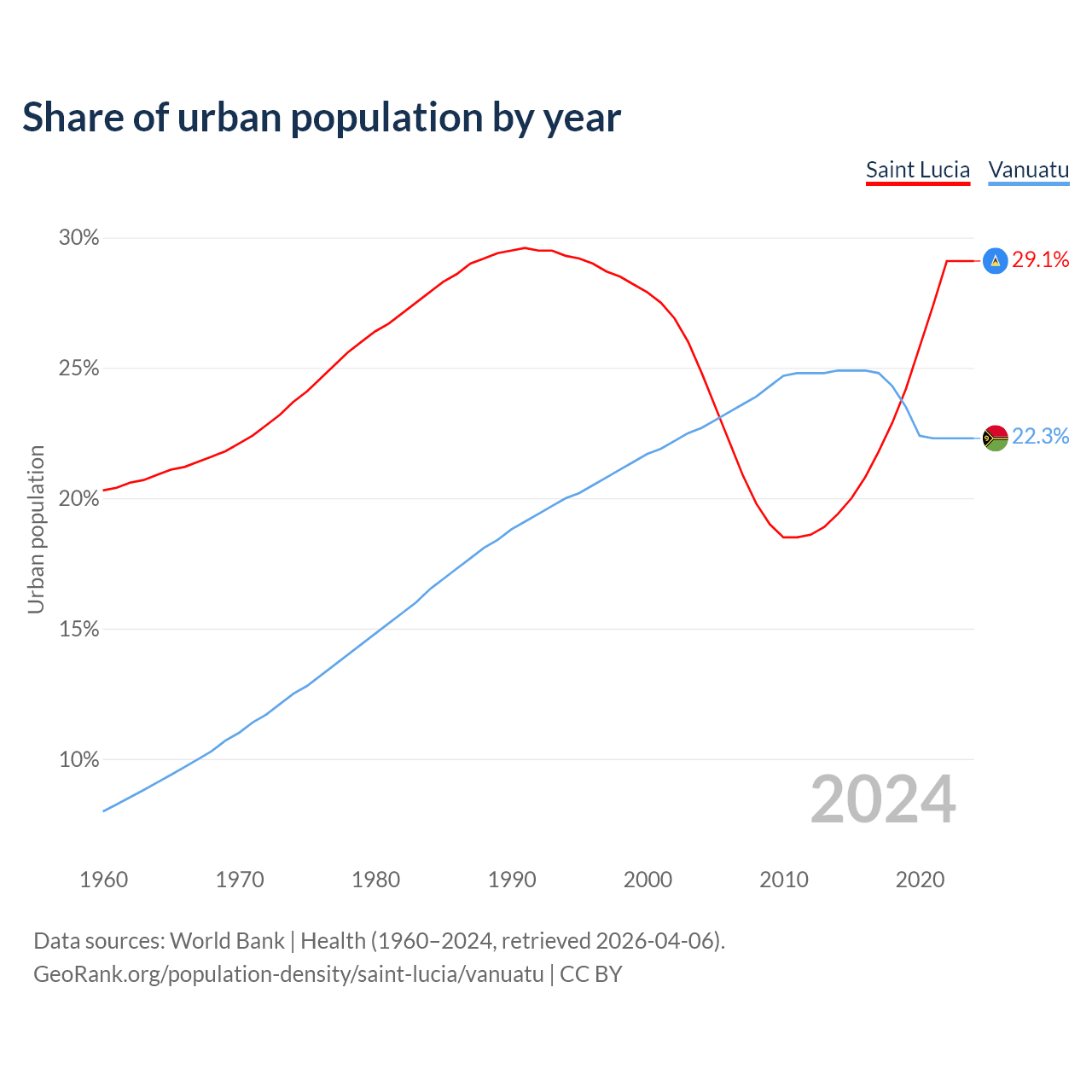 Share of urban population by year

Saint Lucia Vanuatu

30%
25%
20%
15%
10%

Urban population

29.1%
22.3%

2024

1960 1970 1980 1990 2000 2010 2020

Data sources: World Bank | Health (1960–2024, retrieved 2026-04-06).
GeoRank.org/population-density/saint-lucia/vanuatu | CC BY